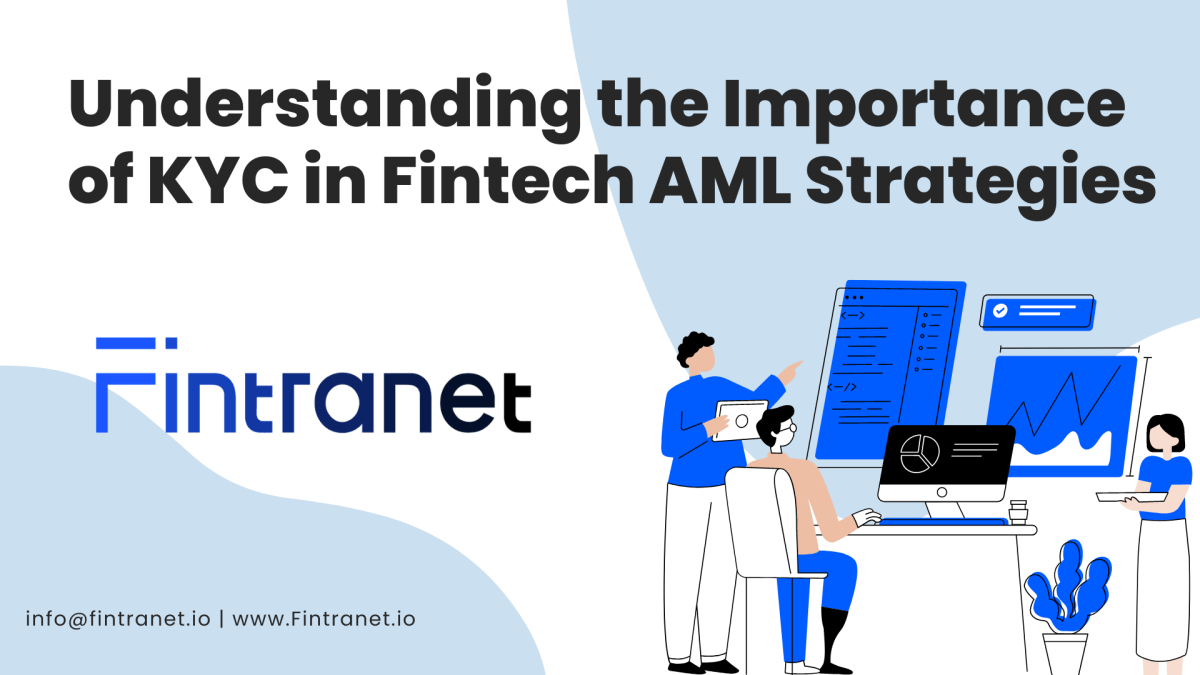 Understanding the Importance of KYC in Fintech AML Strategies

Fintranet

info@fintranet.io | www.Fintranet.io